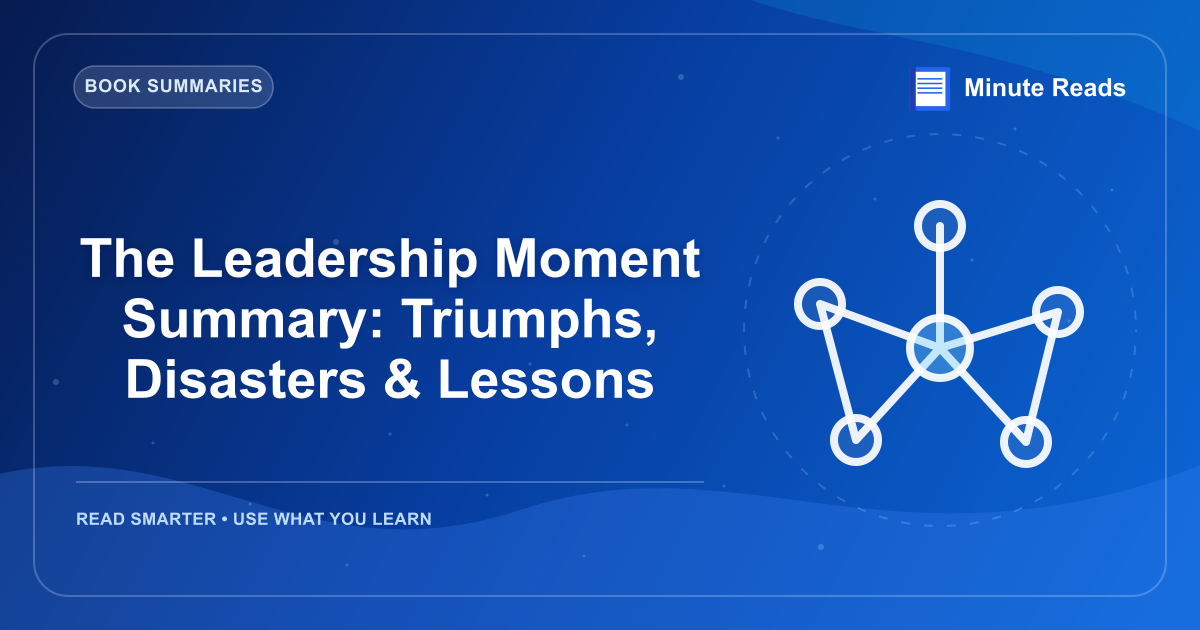 BOOK SUMMARIES

Minute Reads

The Leadership Moment Summary: Triumphs, Disasters & Lessons

READ SMARTER • USE WHAT YOU LEARN